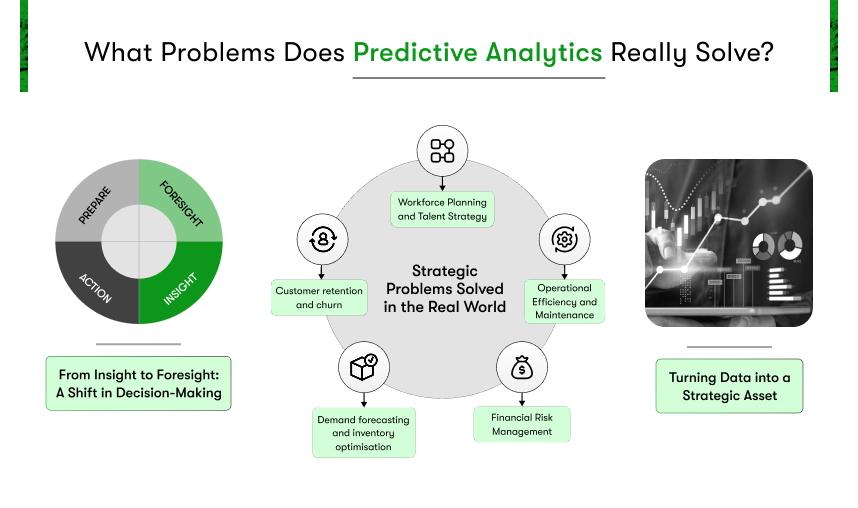 What Problems Does Predictive Analytics Really Solve?

PREPARE
FORESIGHT
ACTION
INSIGHT

From Insight to Foresight: A Shift in Decision-Making

Workforce Planning and Talent Strategy

Customer retention and churn

Strategic Problems Solved in the Real World

Operational Efficiency and Maintenance

Demand forecasting and inventory optimisation

Financial Risk Management

Turning Data into a Strategic Asset